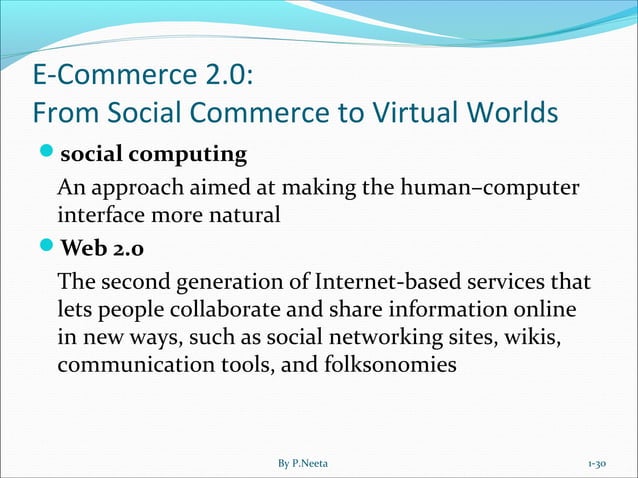 E-Commerce 2.0:
From Social Commerce to Virtual Worlds

social computing

An approach aimed at making the human–computer interface more natural

Web 2.0

The second generation of Internet-based services that lets people collaborate and share information online in new ways, such as social networking sites, wikis, communication tools, and folksonomies

By P.Neeta

1-30